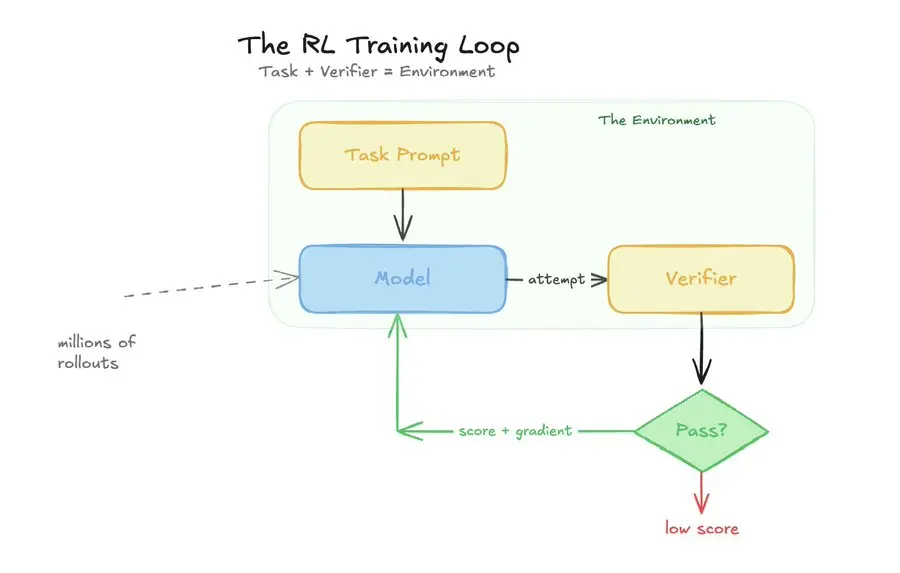 The RL Training Loop
Task + Verifier = Environment

The Environment

Task Prompt

Model

attempt

Verifier

millions of rollouts

score + gradient

Pass?

low score